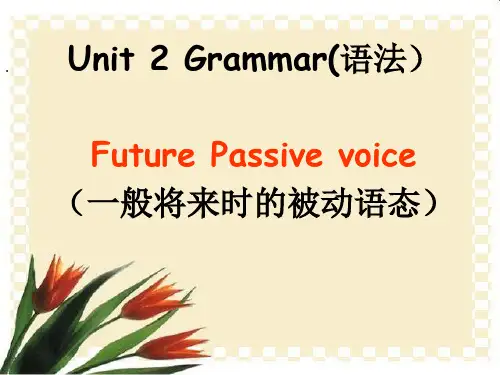 Unit 2 Grammar(语法）

Future Passive voice
（一般将来时的被动语态）